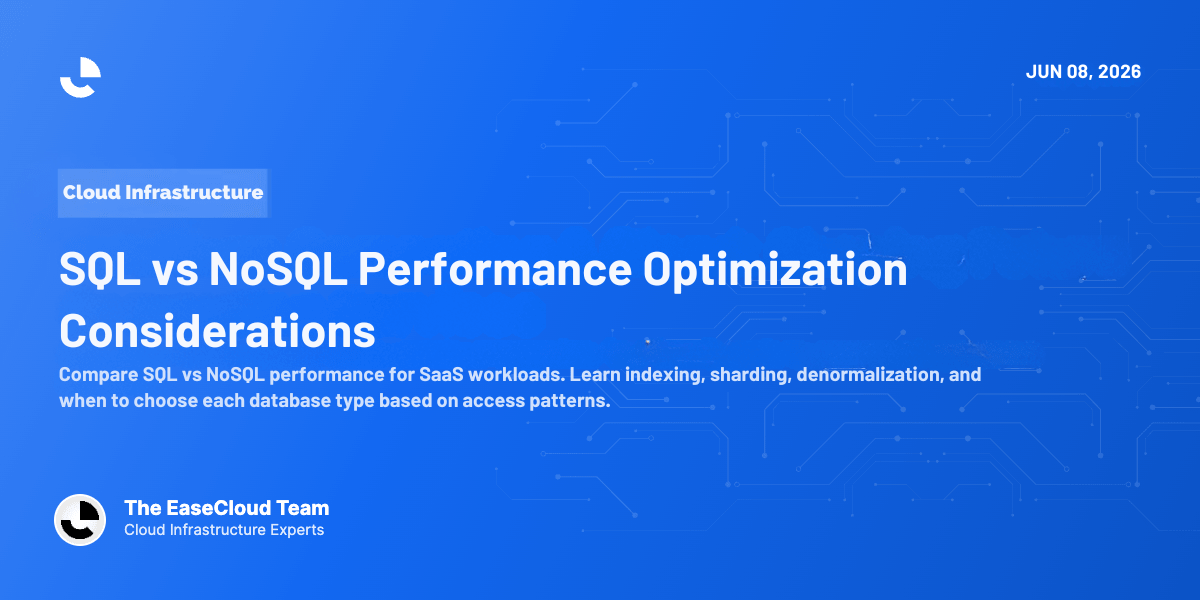 JUN 08, 2026

Cloud Infrastructure

SQL vs NoSQL Performance Optimization Considerations

Compare SQL vs NoSQL performance for SaaS workloads. Learn indexing, sharding, denormalization, and when to choose each database type based on access patterns.

The EaseCloud Team
Cloud Infrastructure Experts